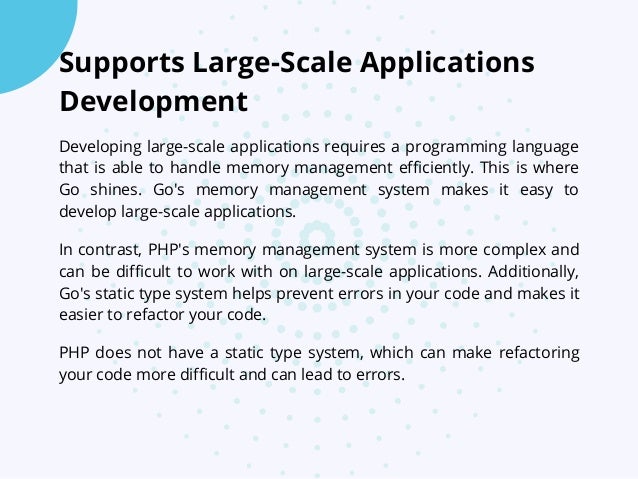 Supports Large-Scale Applications Development

Developing large-scale applications requires a programming language that is able to handle memory management efficiently. This is where Go shines. Go's memory management system makes it easy to develop large-scale applications.

In contrast, PHP's memory management system is more complex and can be difficult to work with on large-scale applications. Additionally, Go's static type system helps prevent errors in your code and makes it easier to refactor your code.

PHP does not have a static type system, which can make refactoring your code more difficult and can lead to errors.